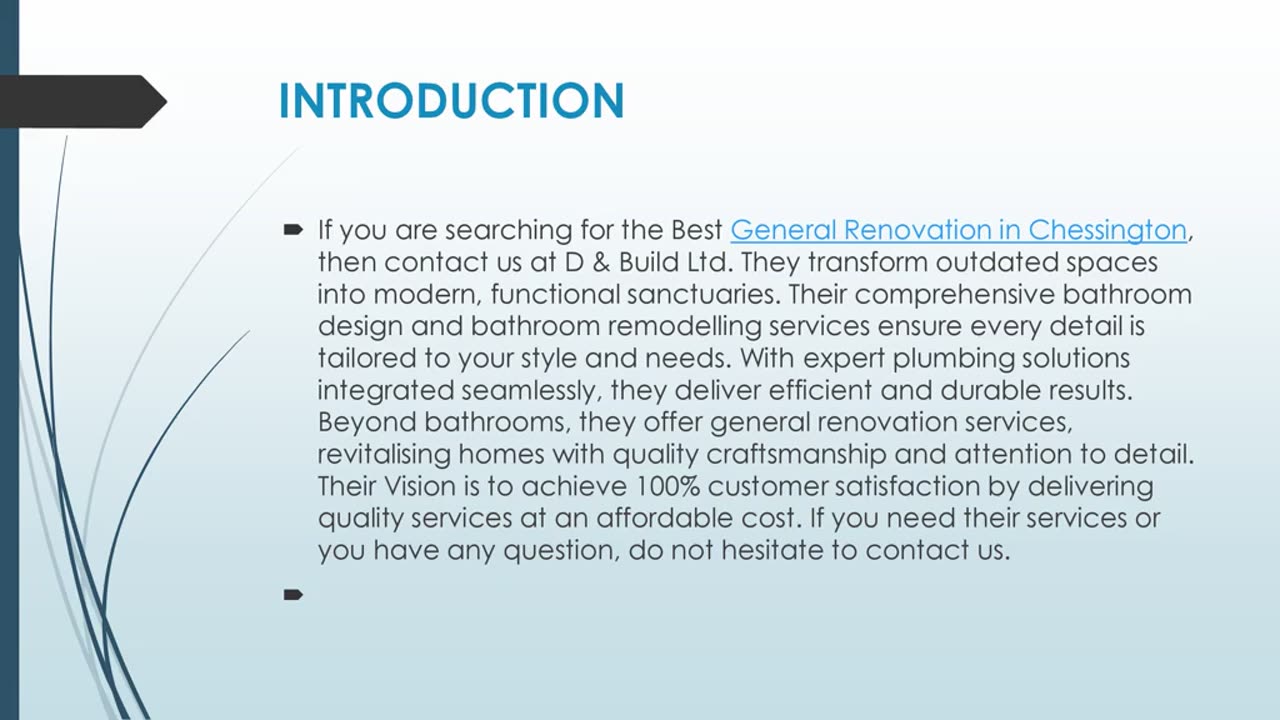 INTRODUCTION

If you are searching for the Best General Renovation in Chessington, then contact us at D & Build Ltd. They transform outdated spaces into modern, functional sanctuaries. Their comprehensive bathroom design and bathroom remodelling services ensure every detail is tailored to your style and needs. With expert plumbing solutions integrated seamlessly, they deliver efficient and durable results. Beyond bathrooms, they offer general renovation services, revitalising homes with quality craftsmanship and attention to detail. Their Vision is to achieve 100% customer satisfaction by delivering quality services at an affordable cost. If you need their services or you have any question, do not hesitate to contact us.